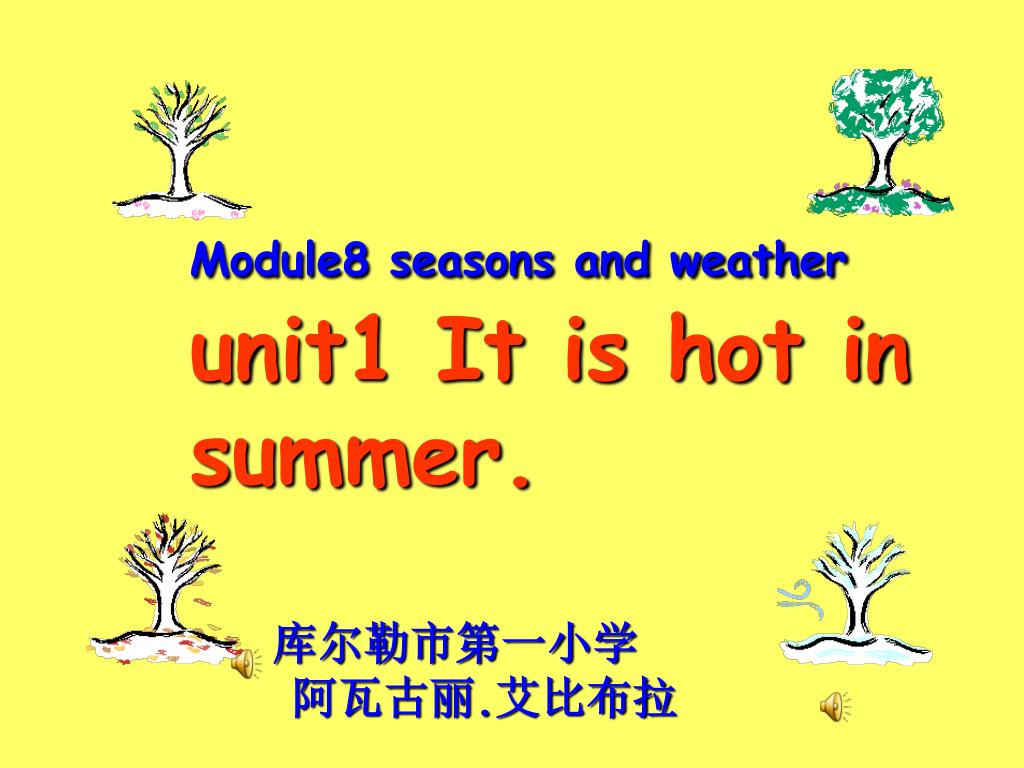 Module8 seasons and weather

unit1 It is hot in summer.

库尔勒市第一小学
阿瓦古丽.艾比布拉